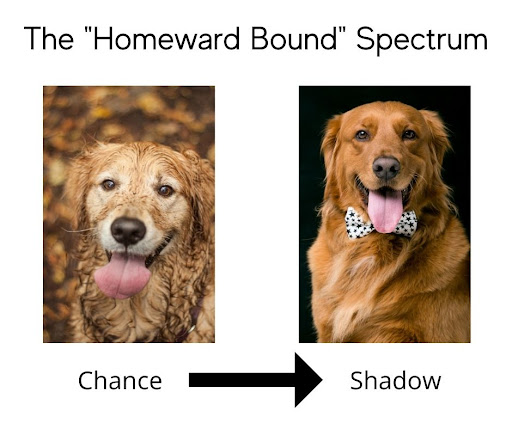 The "Homeward Bound" Spectrum

Chance

Shadow